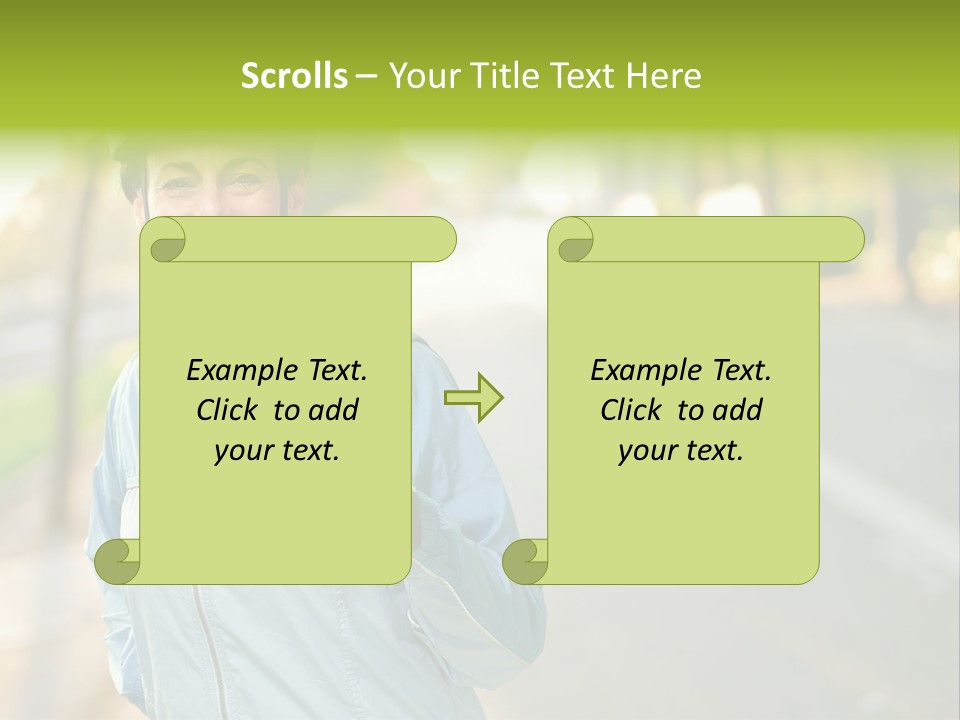 Scrolls – Your Title Text Here

Example Text. Click to add your text.

Example Text. Click to add your text.